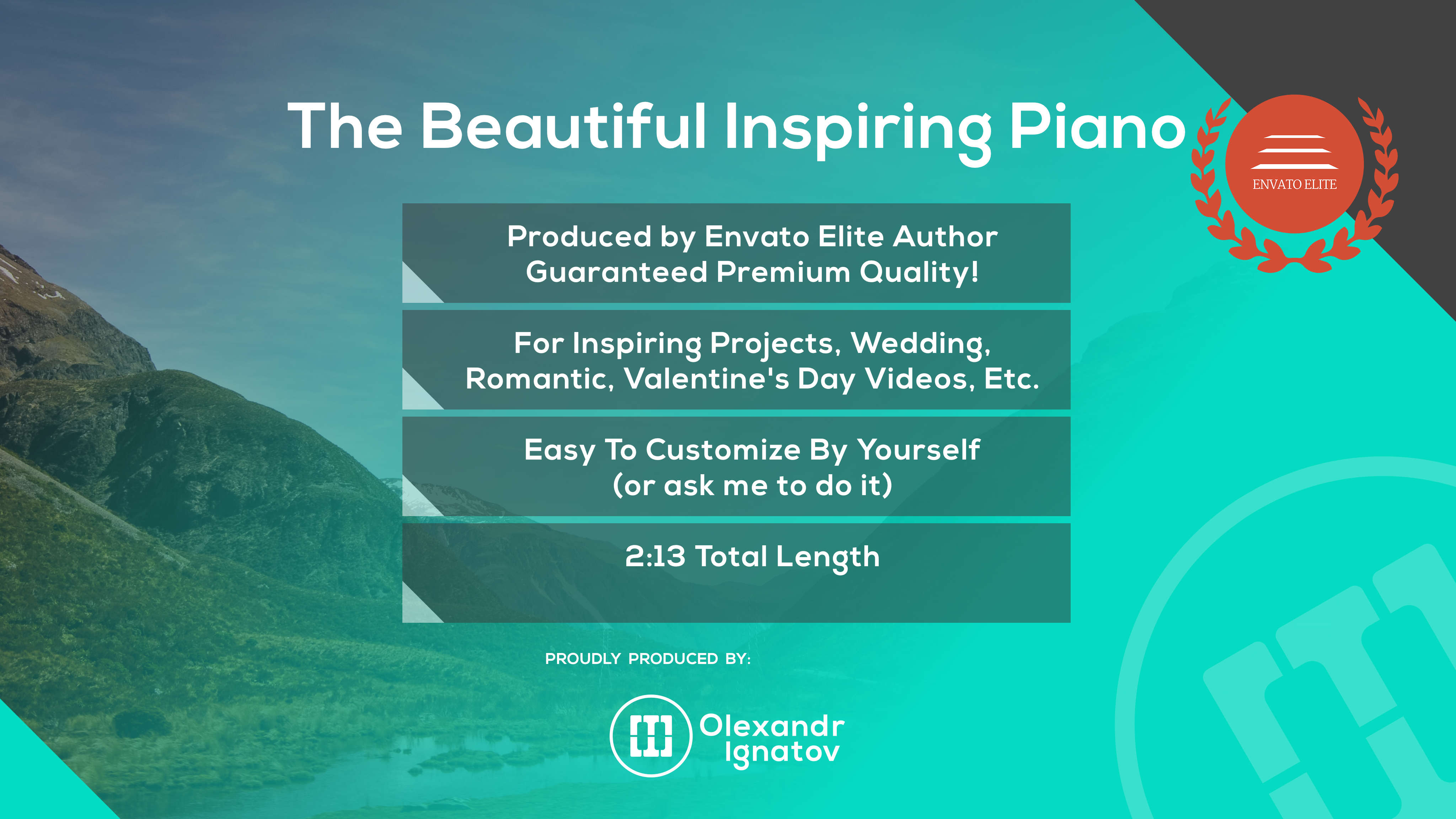 The Beautiful Inspiring Piano

ENVATO ELITE

Produced by Envato Elite Author
Guaranteed Premium Quality!

For Inspiring Projects, Wedding, Romantic, Valentine's Day Videos, Etc.

Easy To Customize By Yourself
(or ask me to do it)

2:13 Total Length

PROUDLY PRODUCED BY:

Olexandr Ignatov